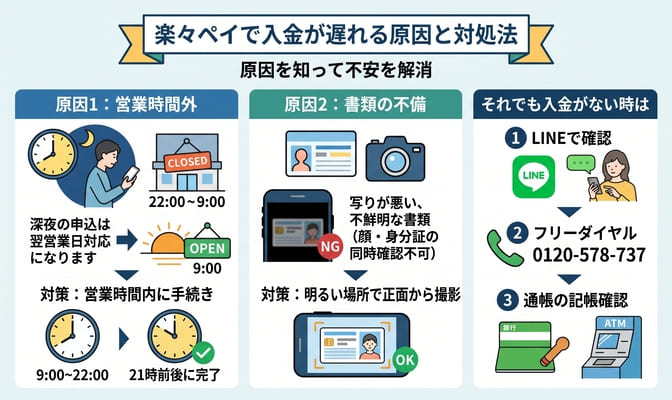 楽々ペイで入金が遅れる原因と対処法

原因を知って不安を解消

原因1：営業時間外

CLOSED

22:00~9:00

深夜の申込は翌営業日対応になります

OPEN

9:00

対策：営業時間内に手続き

9:00~22:00

21時前後に完了

原因2：書類の不備

NG

写りが悪い、不鮮明な書類（顔・身分証の同時確認不可）

対策：明るい場所で正面から撮影

OK

それでも入金がない時は

1 LINEで確認

LINE

2 フリーダイヤル 0120-578-737

3 通帳の記帳確認

銀行

ATM